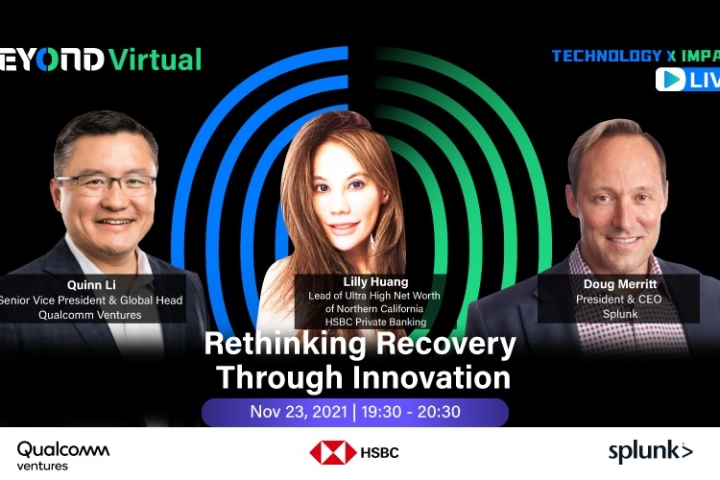 EYOND Virtual

TECHNOLOGY X IMPA

LIV

Quinn Li
Senior Vice President & Global Head
Qualcomm Ventures

Lilly Huang
Lead of Ultra High Net Worth of Northern California
HSBC Private Banking

Doug Merritt
President & CEO
Splunk

Rethinking Recovery Through Innovation

Nov 23, 2021 | 19:30 - 20:30

Qualcomm ventures

HSBC

splunk>